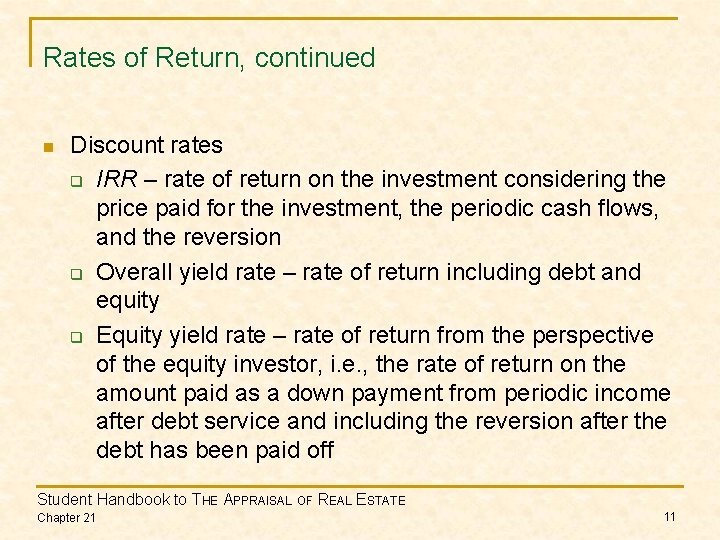 Rates of Return, continued

- Discount rates
  - IRR – rate of return on the investment considering the price paid for the investment, the periodic cash flows, and the reversion
  - Overall yield rate – rate of return including debt and equity
  - Equity yield rate – rate of return from the perspective of the equity investor, i.e., the rate of return on the amount paid as a down payment from periodic income after debt service and including the reversion after the debt has been paid off

Student Handbook to THE APPRAISAL OF REAL ESTATE
Chapter 21

11